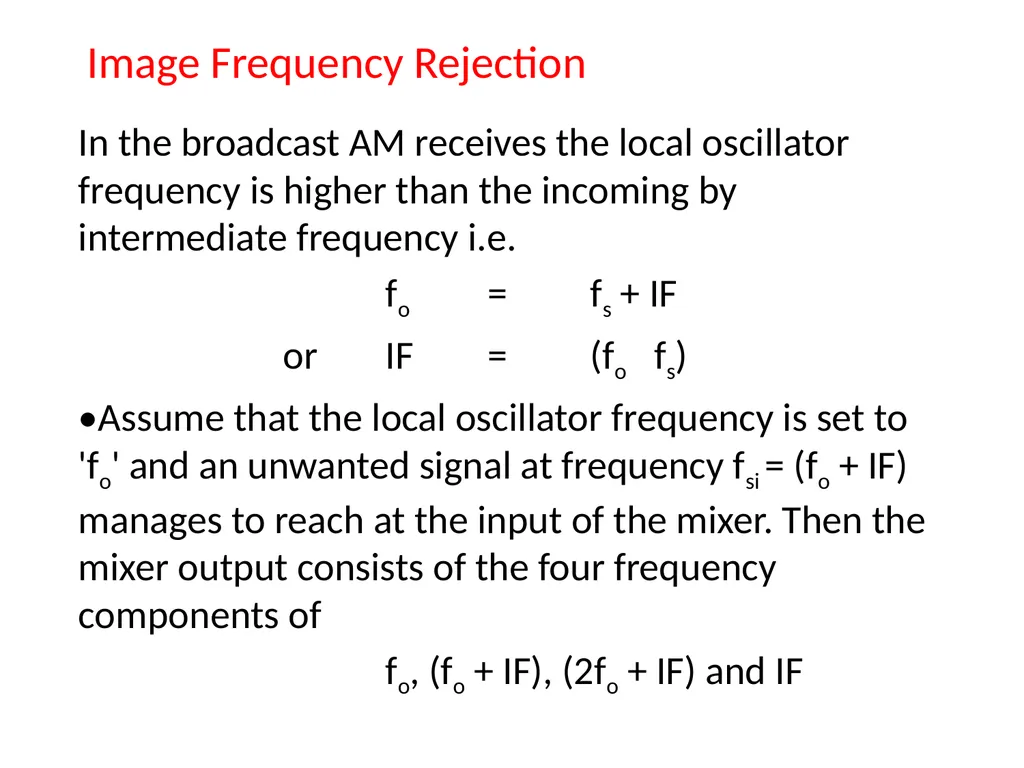 Image Frequency Rejection

In the broadcast AM receives the local oscillator frequency is higher than the incoming by intermediate frequency i.e.

$f_o$ = $f_s$ + IF

or IF = ($f_o$ $f_s$)

•Assume that the local oscillator frequency is set to '$f_o$' and an unwanted signal at frequency $f_{si}$ = ($f_o$ + IF) manages to reach at the input of the mixer. Then the mixer output consists of the four frequency components of

$f_o$, ($f_o$ + IF), ($2f_o$ + IF) and IF